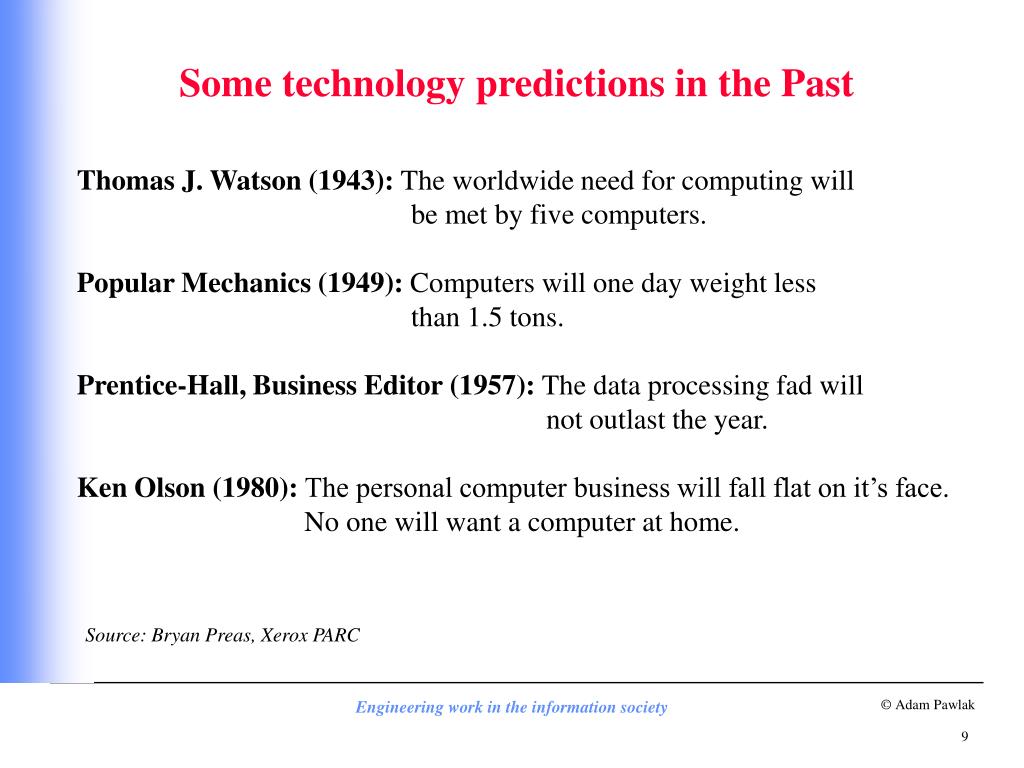 Some technology predictions in the Past

Thomas J. Watson (1943): The worldwide need for computing will be met by five computers.

Popular Mechanics (1949): Computers will one day weight less than 1.5 tons.

Prentice-Hall, Business Editor (1957): The data processing fad will not outlast the year.

Ken Olson (1980): The personal computer business will fall flat on it's face. No one will want a computer at home.

Source: Bryan Preas, Xerox PARC

Engineering work in the information society

© Adam Pawlak

9